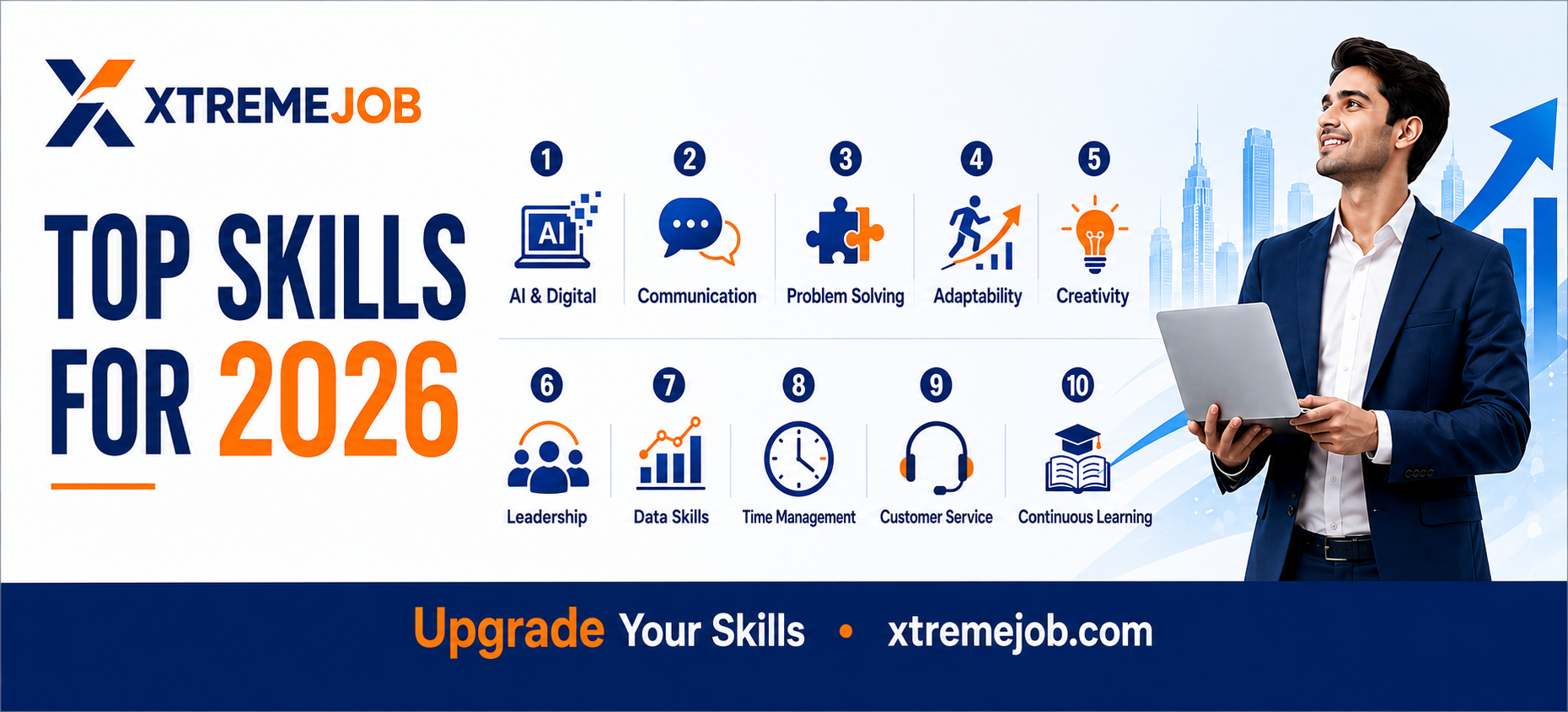 XTREMEJOB

TOP SKILLS FOR 2026

1
AI
AI & Digital

2
Communication

3
Problem Solving

4
Adaptability

5
Creativity

6
Leadership

7
Data Skills

8
Time Management

9
Customer Service

10
Continuous Learning

Upgrade Your Skills • xtremejob.com